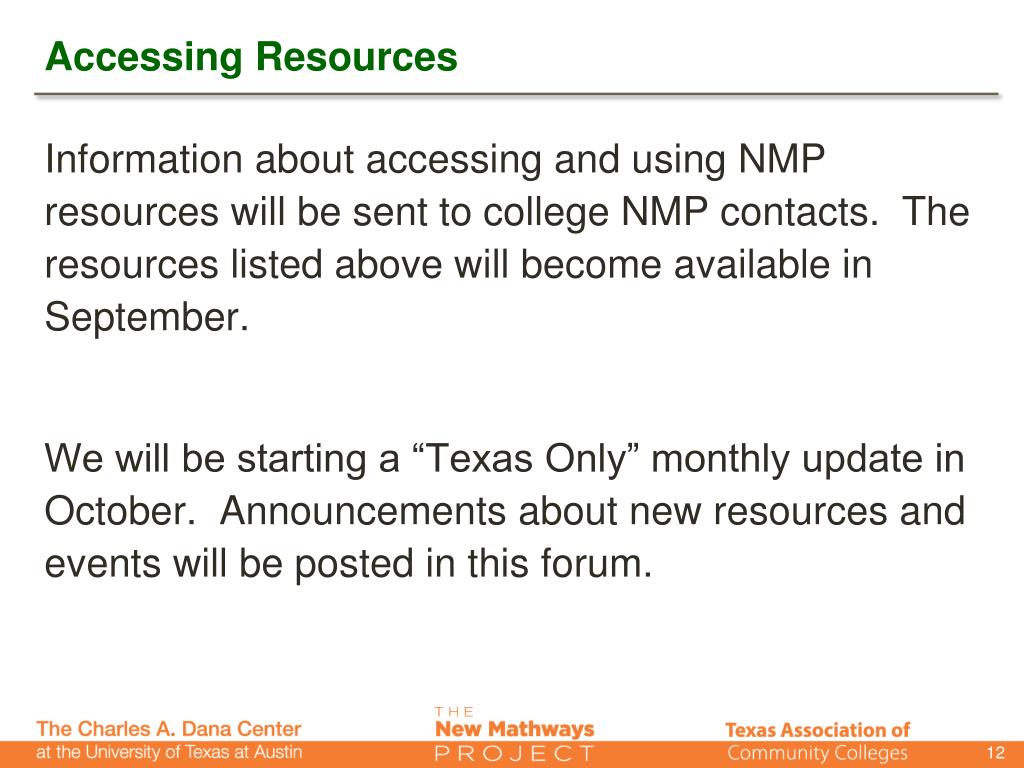 Accessing Resources

Information about accessing and using NMP resources will be sent to college NMP contacts. The resources listed above will become available in September.

We will be starting a “Texas Only” monthly update in October. Announcements about new resources and events will be posted in this forum.

The Charles A. Dana Center
at the University of Texas at Austin

THE
New Mathways
PROJECT

Texas Association of
Community Colleges

12